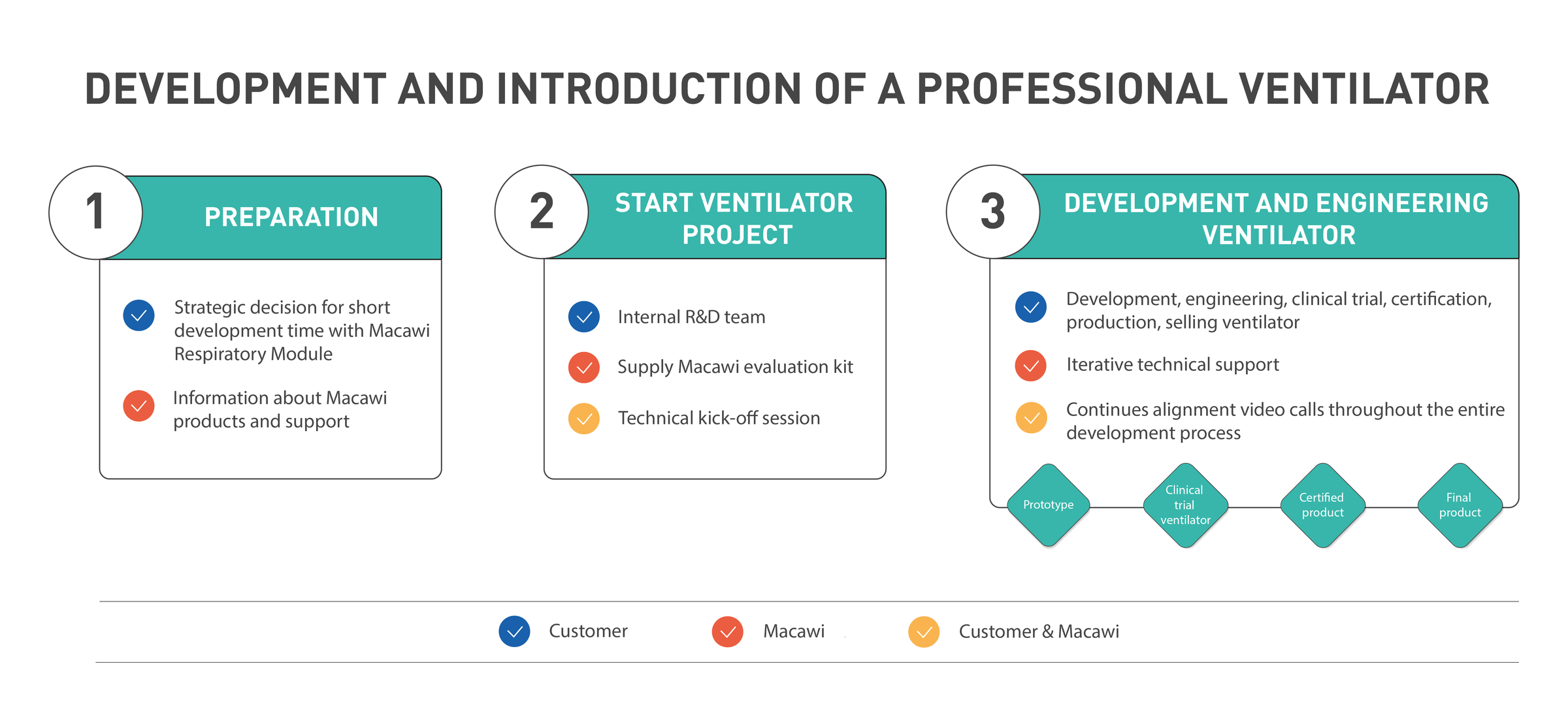 DEVELOPMENT AND INTRODUCTION OF A PROFESSIONAL VENTILATOR

1 PREPARATION

Strategic decision for short development time with Macawi Respiratory Module

Information about Macawi products and support

2 START VENTILATOR PROJECT

Internal R&D team

Supply Macawi evaluation kit

Technical kick-off session

3 DEVELOPMENT AND ENGINEERING VENTILATOR

Development, engineering, clinical trial, certification, production, selling ventilator

Iterative technical support

Continues alignment video calls throughout the entire development process

Prototype

Clinical trial ventilator

Certified product

Final product

Customer

Macawi

Customer & Macawi